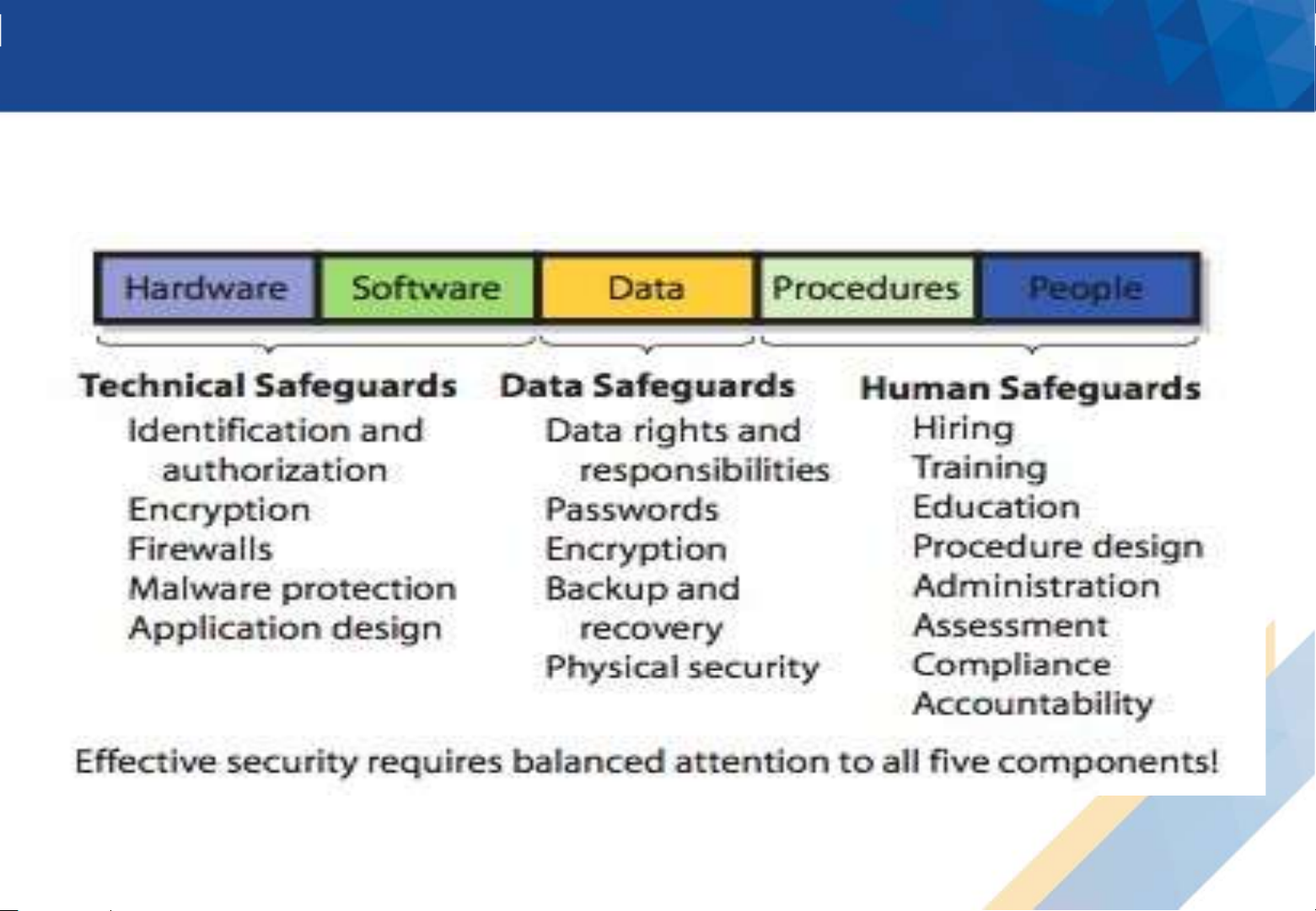 Hardware Software Data Procedures People

Technical Safeguards
Identification and authorization
Encryption
Firewalls
Malware protection
Application design

Data Safeguards
Data rights and responsibilities
Passwords
Encryption
Backup and recovery
Physical security

Human Safeguards
Hiring
Training
Education
Procedure design
Administration
Assessment
Compliance
Accountability

Effective security requires balanced attention to all five components!